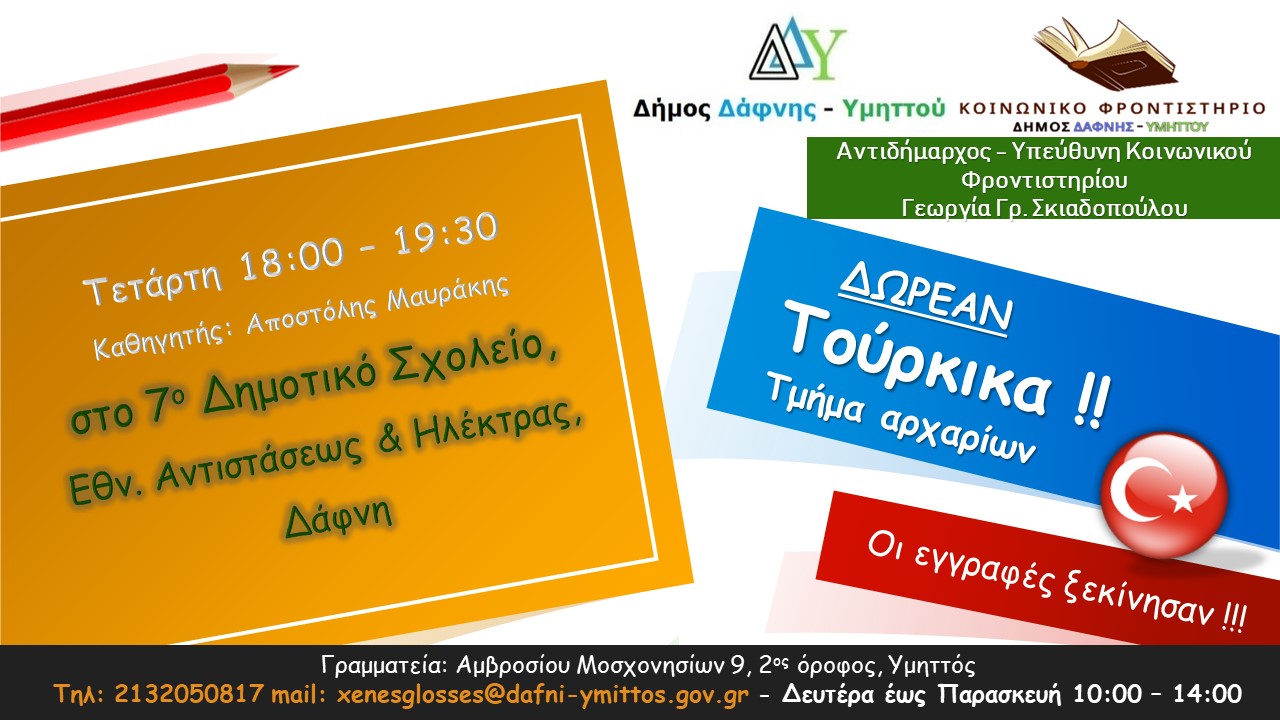 ΔΔΥ
Δήμος Δάφνης - Υμηττού

ΚΟΙΝΩΝΙΚΟ ΦΡΟΝΤΙΣΤΗΡΙΟ
ΔΗΜΟΣ ΔΑΦΝΗΣ - ΥΜΗΤΤΟΥ

Αντιδήμαρχος – Υπεύθυνη Κοινωνικού Φροντιστηρίου
Γεωργία Γρ. Σκιαδοπούλου

Τετάρτη 18:00 – 19:30
Καθηγητής: Αποστόλης Μαυράκης

στο 7ο Δημοτικό Σχολείο, Εθν. Αντιστάσεως & Ηλέκτρας, Δάφνη

ΔΩΡΕΑΝ
Τούρκικα !!
Τμήμα αρχαρίων

Οι εγγραφές ξεκίνησαν !!!

Γραμματεία: Αμβροσίου Μοσχονησίων 9, 2ος όροφος, Υμηττός
Τηλ: 2132050817 mail: xenesglosses@dafni-ymittos.gov.gr - Δευτέρα έως Παρασκευή 10:00 – 14:00